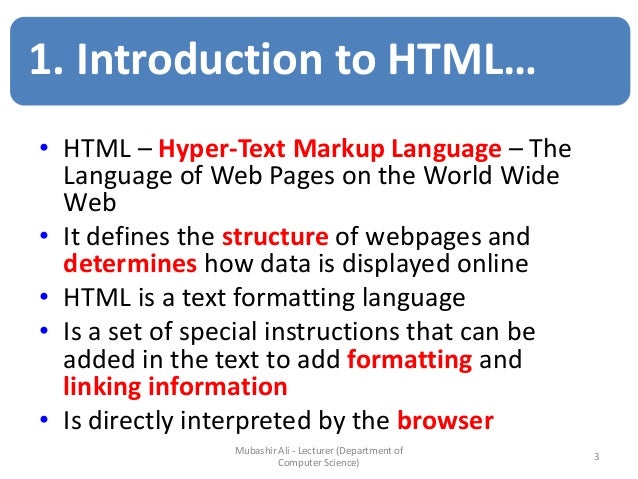 1. Introduction to HTML…

• HTML – Hyper-Text Markup Language – The Language of Web Pages on the World Wide Web
• It defines the structure of webpages and determines how data is displayed online
• HTML is a text formatting language
• Is a set of special instructions that can be added in the text to add formatting and linking information
• Is directly interpreted by the browser

Mubashir Ali - Lecturer (Department of Computer Science)

3